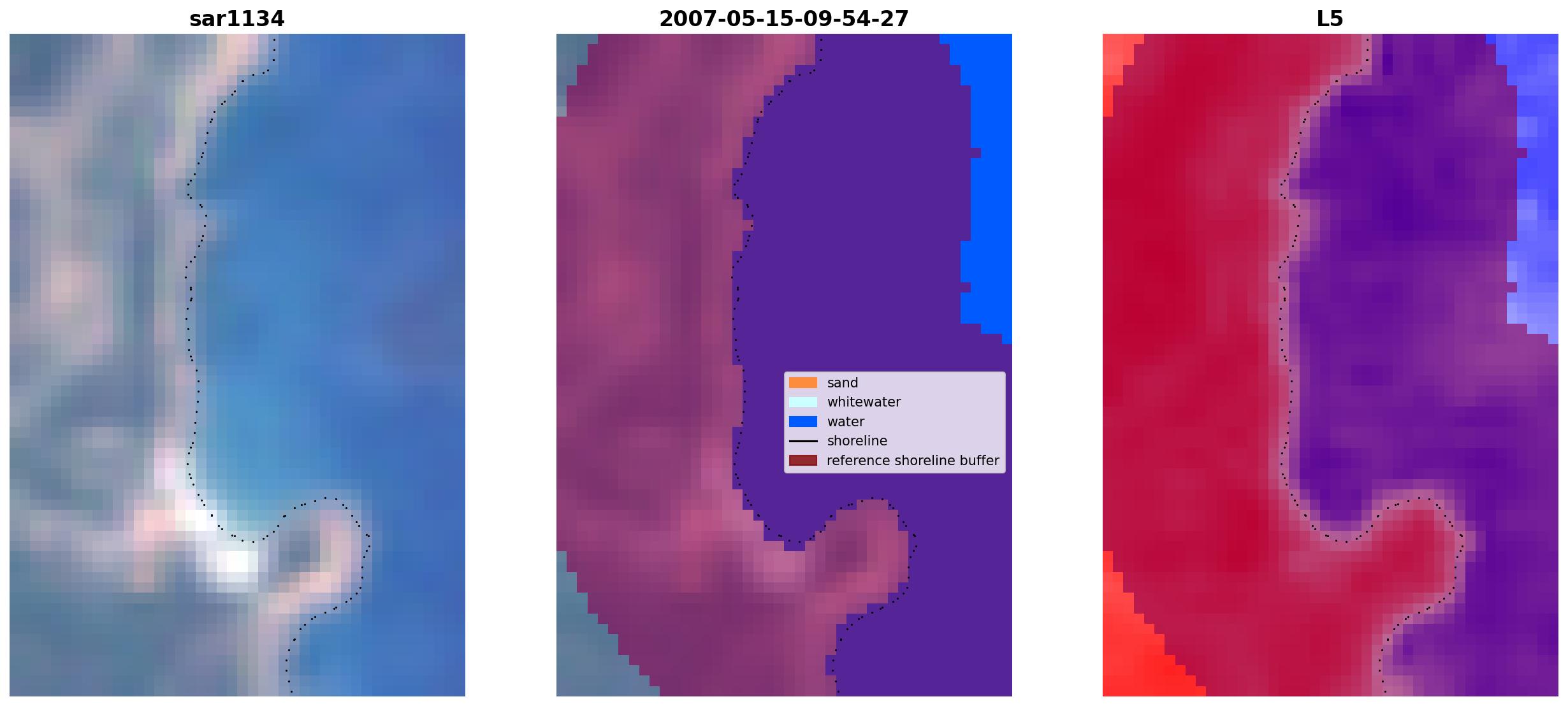 sar1134

2007-05-15-09-54-27

sand
whitewater
water
shoreline
reference shoreline buffer

L5